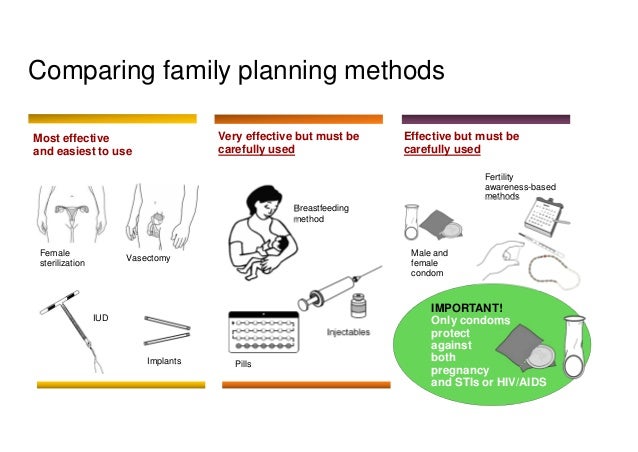 Comparing family planning methods

Most effective and easiest to use

Female sterilization

Vasectomy

IUD

Implants

Very effective but must be carefully used

Breastfeeding method

Injectables

Pills

Effective but must be carefully used

Fertility awareness-based methods

Male and female condom

IMPORTANT! Only condoms protect against both pregnancy and STIs or HIV/AIDS